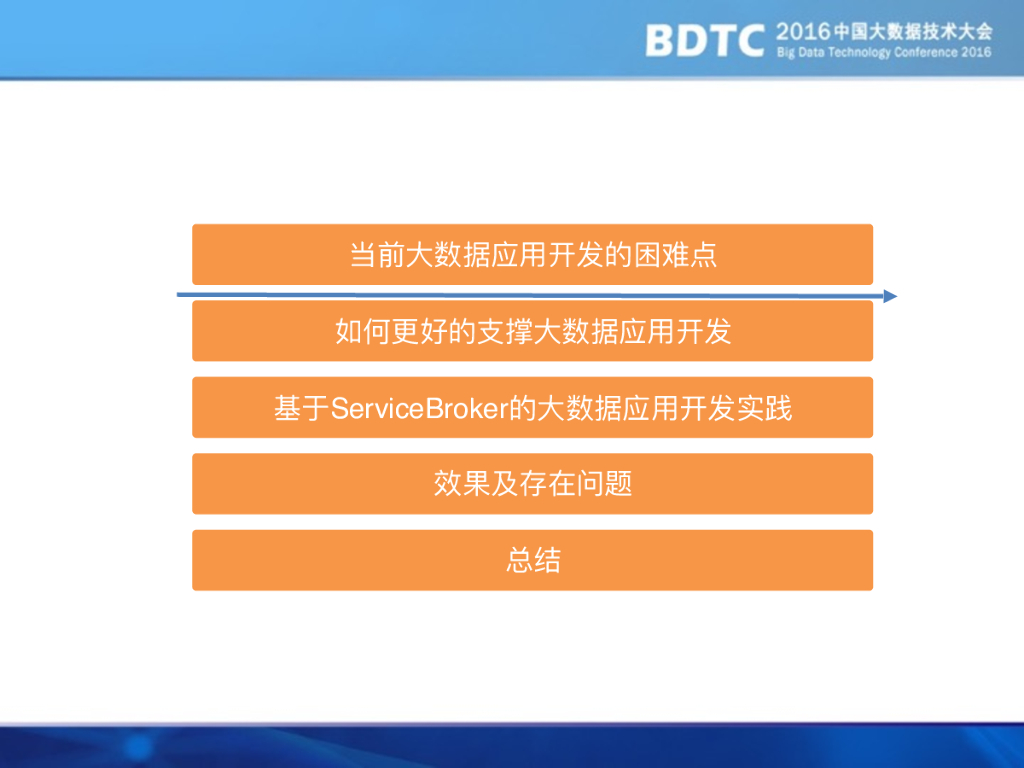 BDTC 2016中国大数据技术大会
Big Data Technology Conference 2016

当前大数据应用开发的困难点

如何更好的支撑大数据应用开发

基于ServiceBroker的大数据应用开发实践

效果及存在问题

总结